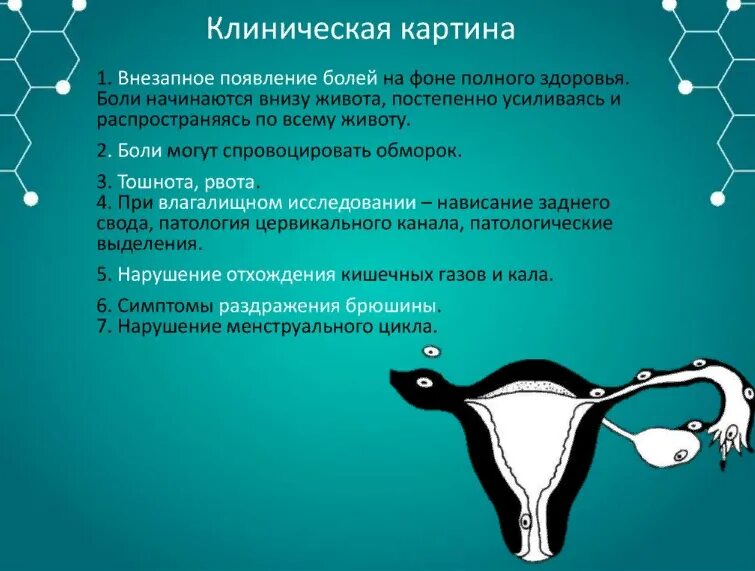 Клиническая картина

1. Внезапное появление болей на фоне полного здоровья. Боли начинаются внизу живота, постепенно усиливаясь и распространяясь по всему животу.

2. Боли могут спровоцировать обморок.

3. Тошнота, рвота.
4. При влагалищном исследовании – нависание заднего свода, патология цервикального канала, патологические выделения.

5. Нарушение отхождения кишечных газов и кала.

6. Симптомы раздражения брюшины.
7. Нарушение менструального цикла.